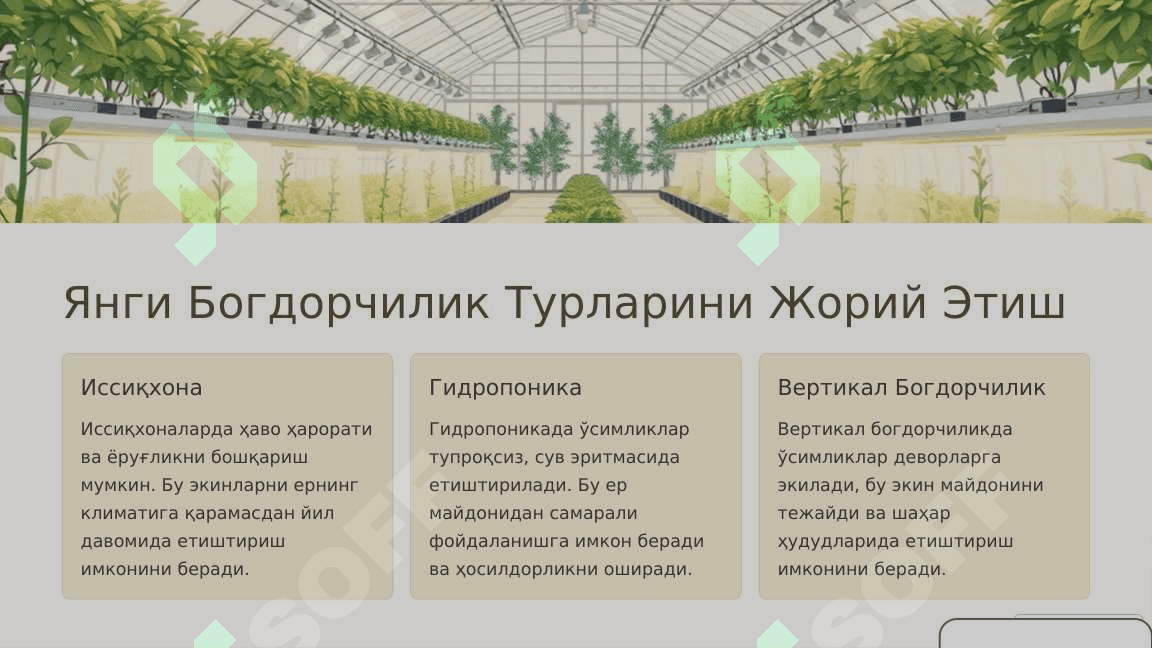 Янги Богдорчилик Турларини Жорий Этиш

Иссиқхона

Иссиқхоналарда ҳаво ҳарорати ва ёруғликни бошқариш мумкин. Бу экинларни ернинг климатига қарамасдан йил давомида етиштириш имконини беради.

Гидропоника

Гидропоникада ўсимликлар тупроқсиз, сув эритмасида етиштирилади. Бу ер майдонидан самарали фойдаланишга имкон беради ва ҳосилдорликни оширади.

Вертикал Богдорчилик

Вертикал богдорчиликда ўсимликлар деворларга экилади, бу экин майдонини тежайди ва шаҳар ҳудудларида етиштириш имконини беради.

SOFT

SOFT